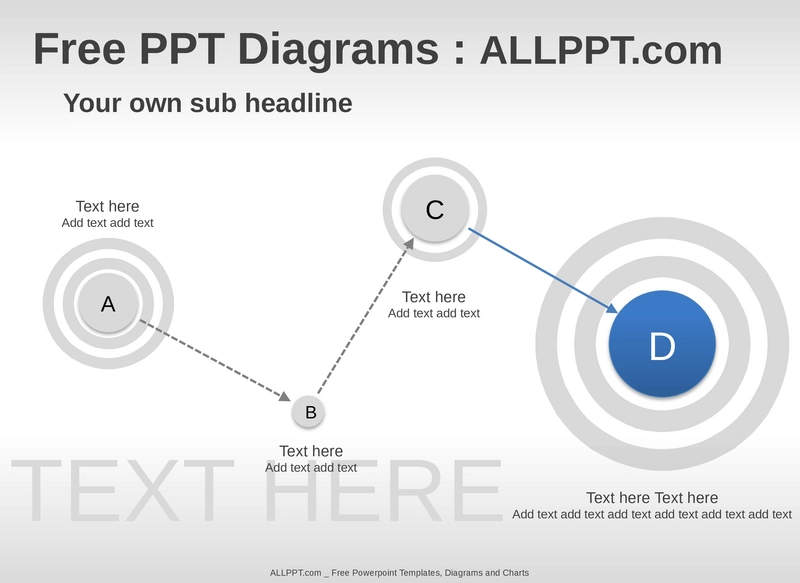 Free PPT Diagrams : ALLPPT.com

Your own sub headline

Text here
Add text add text

A

C

Text here
Add text add text

D

B

Text here
Add text add text

TEXT HERE

Text here Text here
Add text add text add text add text add text add text

ALLPPT.com _ Free Powerpoint Templates, Diagrams and Charts